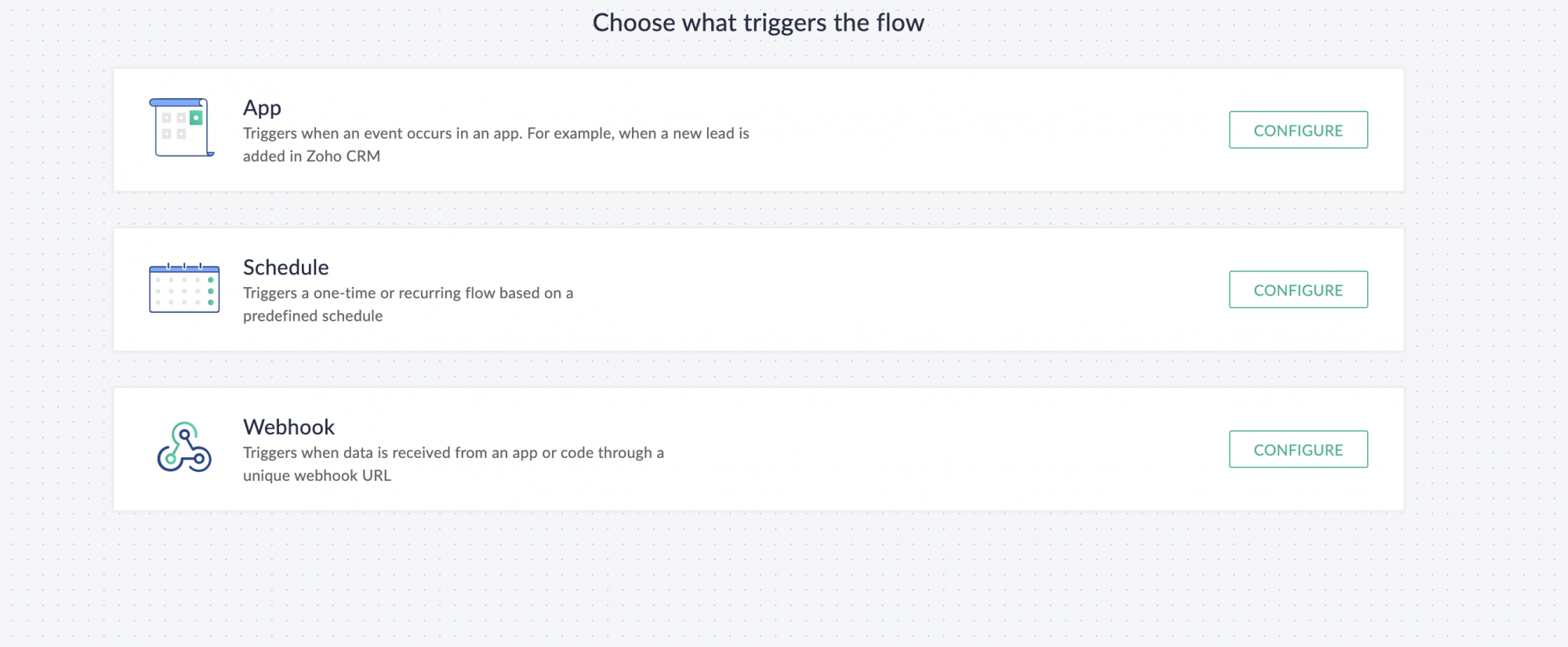 Choose what triggers the flow

App
Triggers when an event occurs in an app. For example, when a new lead is added in Zoho CRM

CONFIGURE

Schedule
Triggers a one-time or recurring flow based on a predefined schedule

CONFIGURE

Webhook
Triggers when data is received from an app or code through a unique webhook URL

CONFIGURE